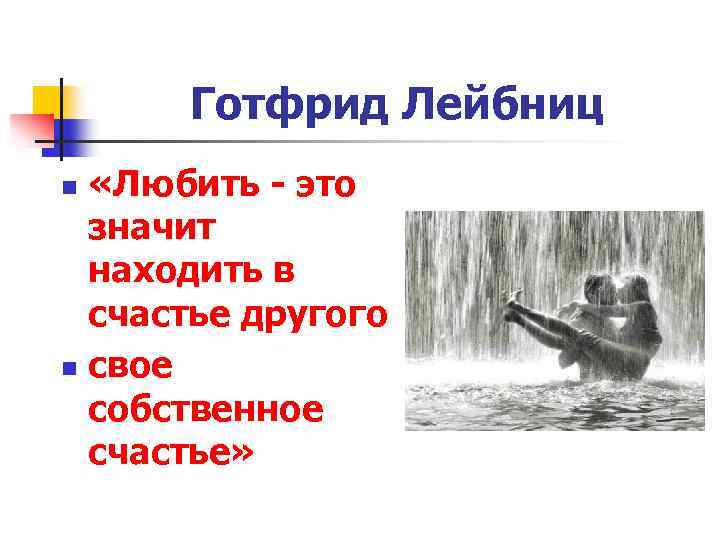 Готфрид Лейбниц

- «Любить - это значит находить в счастье другого
- свое собственное счастье»